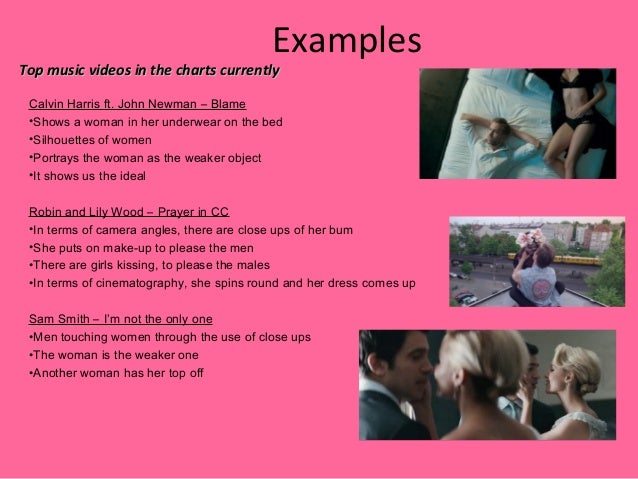 Examples

Top music videos in the charts currently

Calvin Harris ft. John Newman – Blame
•Shows a woman in her underwear on the bed
•Silhouettes of women
•Portrays the woman as the weaker object
•It shows us the ideal

Robin and Lily Wood – Prayer in CC
•In terms of camera angles, there are close ups of her bum
•She puts on make-up to please the men
•There are girls kissing, to please the males
•In terms of cinematography, she spins round and her dress comes up

Sam Smith – I'm not the only one
•Men touching women through the use of close ups
•The woman is the weaker one
•Another woman has her top off